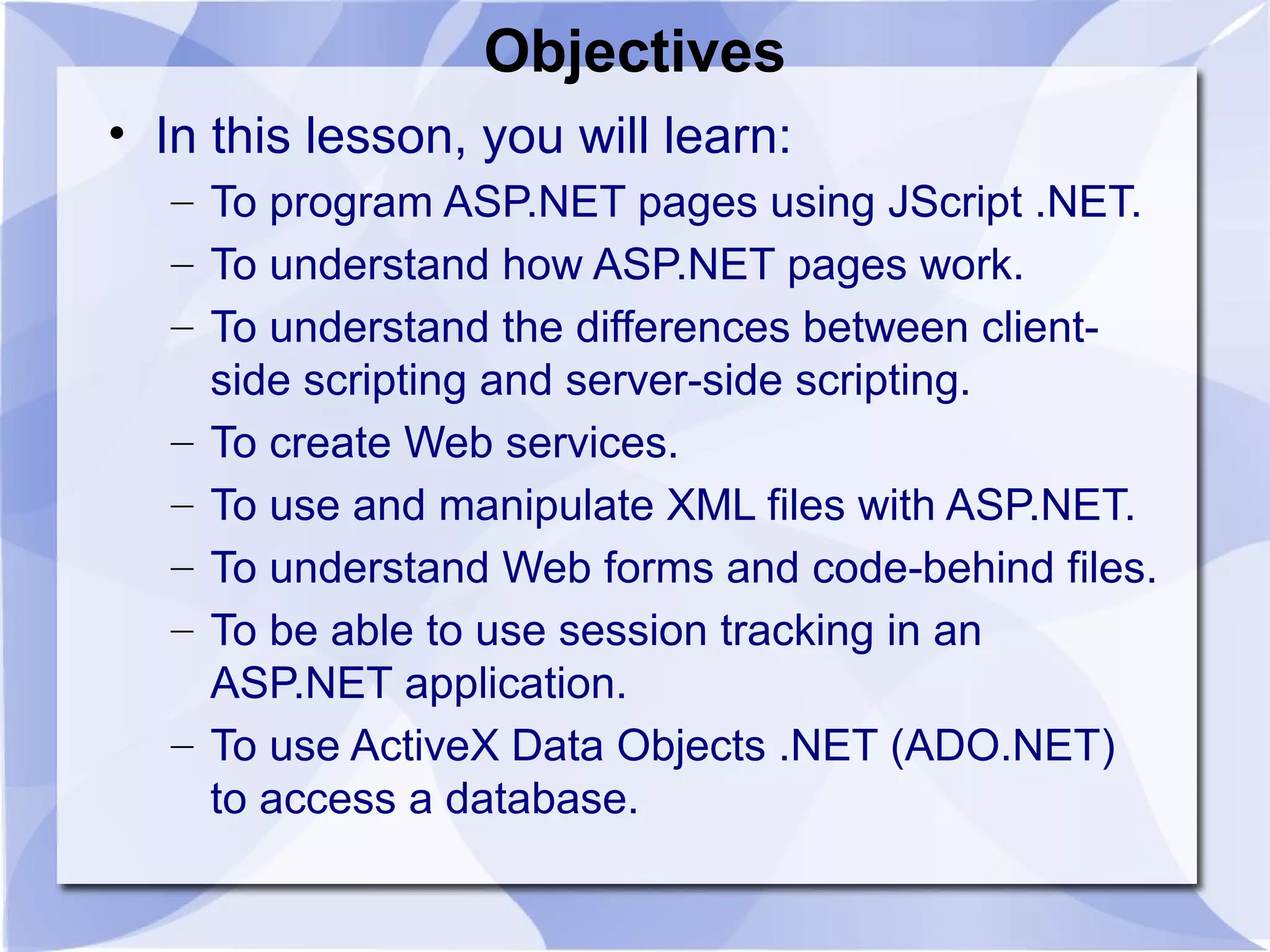 Objectives

• In this lesson, you will learn:

– To program ASP.NET pages using JScript .NET.

– To understand how ASP.NET pages work.

– To understand the differences between client-side scripting and server-side scripting.

– To create Web services.

– To use and manipulate XML files with ASP.NET.

– To understand Web forms and code-behind files.

– To be able to use session tracking in an ASP.NET application.

– To use ActiveX Data Objects .NET (ADO.NET) to access a database.